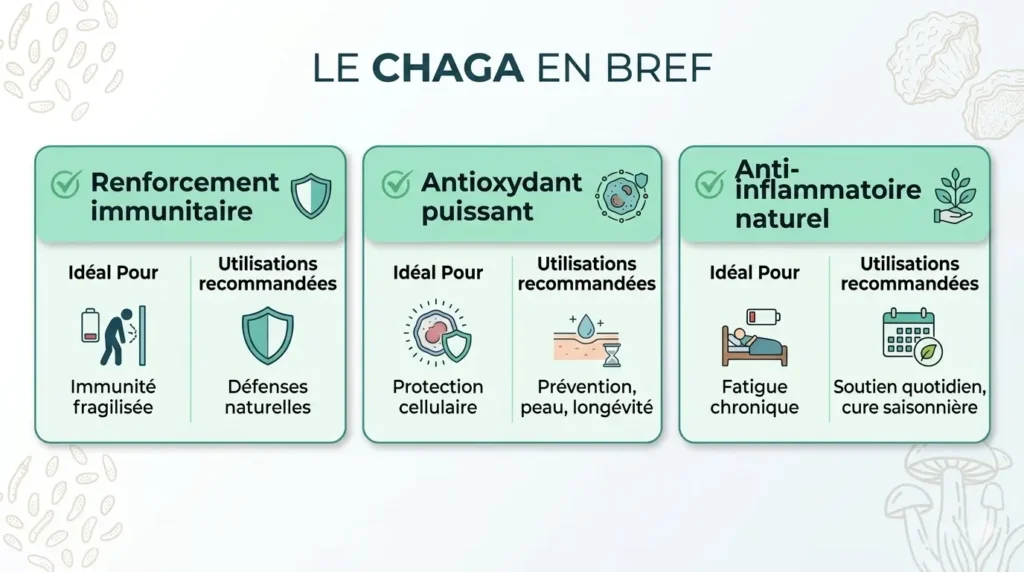 LE CHAGA EN BREF

Renforcement immunitaire

Idéal Pour

Immunité fragilisée

Utilisations recommandées

Défenses naturelles

Antioxydant puissant

Idéal Pour

Protection cellulaire

Utilisations recommandées

Prévention, peau, longévité

Anti-inflammatoire naturel

Idéal Pour

Fatigue chronique

Utilisations recommandées

Soutien quotidien, cure saisonnière